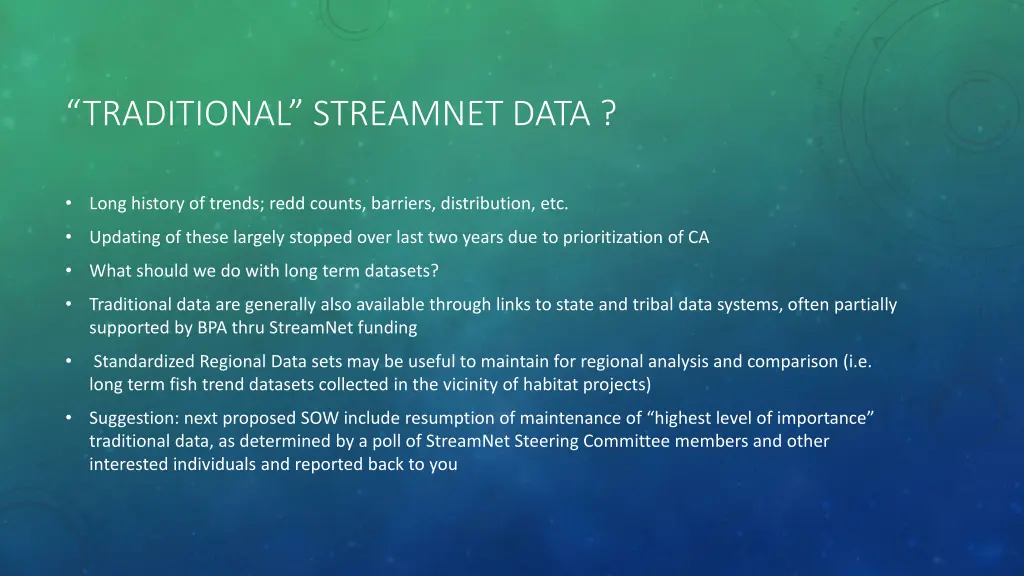 “TRADITIONAL” STREAMNET DATA ?

• Long history of trends; redd counts, barriers, distribution, etc.

• Updating of these largely stopped over last two years due to prioritization of CA

• What should we do with long term datasets?

• Traditional data are generally also available through links to state and tribal data systems, often partially supported by BPA thru StreamNet funding

• Standardized Regional Data sets may be useful to maintain for regional analysis and comparison (i.e. long term fish trend datasets collected in the vicinity of habitat projects)

• Suggestion: next proposed SOW include resumption of maintenance of “highest level of importance” traditional data, as determined by a poll of StreamNet Steering Committee members and other interested individuals and reported back to you